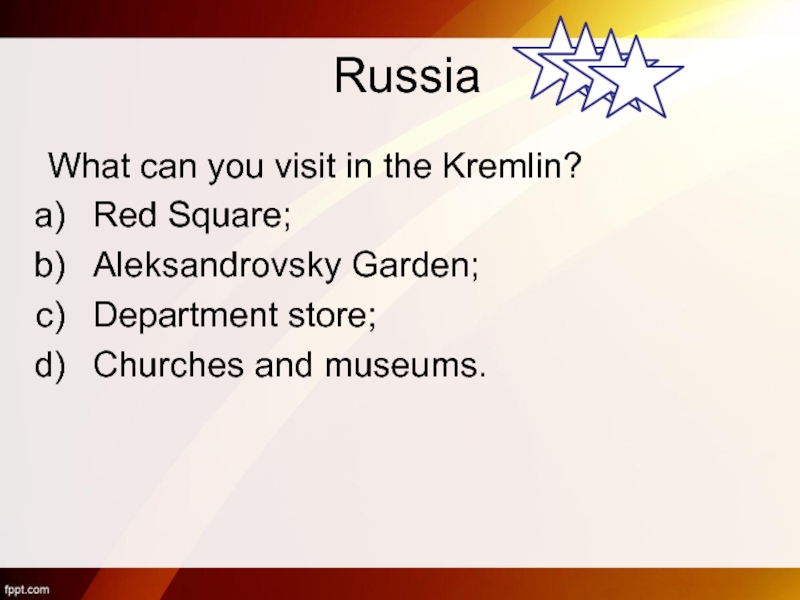 Russia

What can you visit in the Kremlin?

a) Red Square;
b) Aleksandrovsky Garden;
c) Department store;
d) Churches and museums.

fppt.com